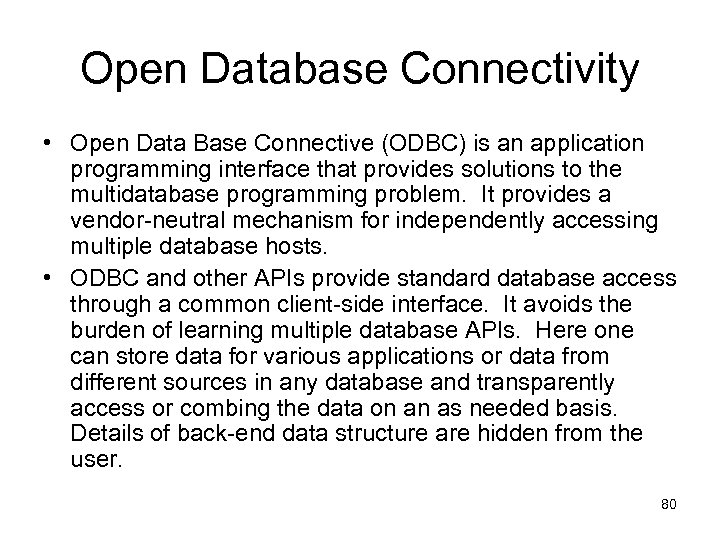 Open Database Connectivity

• Open Data Base Connective (ODBC) is an application programming interface that provides solutions to the multidatabase programming problem. It provides a vendor-neutral mechanism for independently accessing multiple database hosts.

• ODBC and other APIs provide standard database access through a common client-side interface. It avoids the burden of learning multiple database APIs. Here one can store data for various applications or data from different sources in any database and transparently access or combing the data on an as needed basis. Details of back-end data structure are hidden from the user.

80